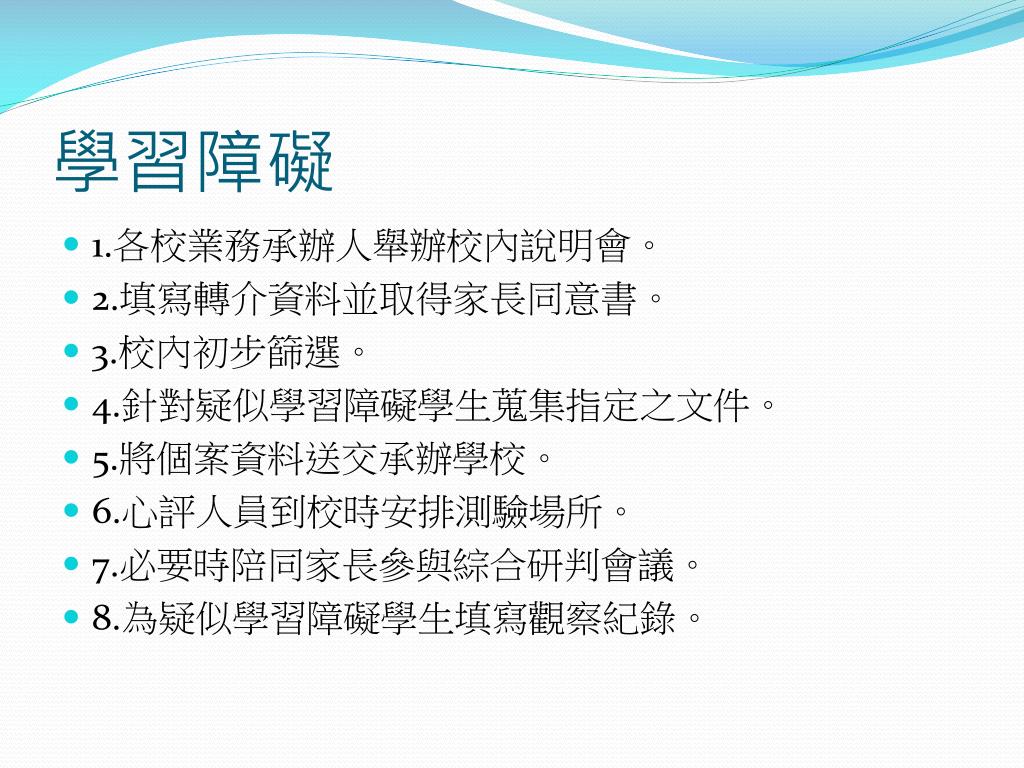 學習障礙

- 1.各校業務承辦人舉辦校內說明會。
- 2.填寫轉介資料並取得家長同意書。
- 3.校內初步篩選。
- 4.針對疑似學習障礙學生蒐集指定之文件。
- 5.將個案資料送交承辦學校。
- 6.心評人員到校時安排測驗場所。
- 7.必要時陪同家長參與綜合研判會議。
- 8.為疑似學習障礙學生填寫觀察紀錄。